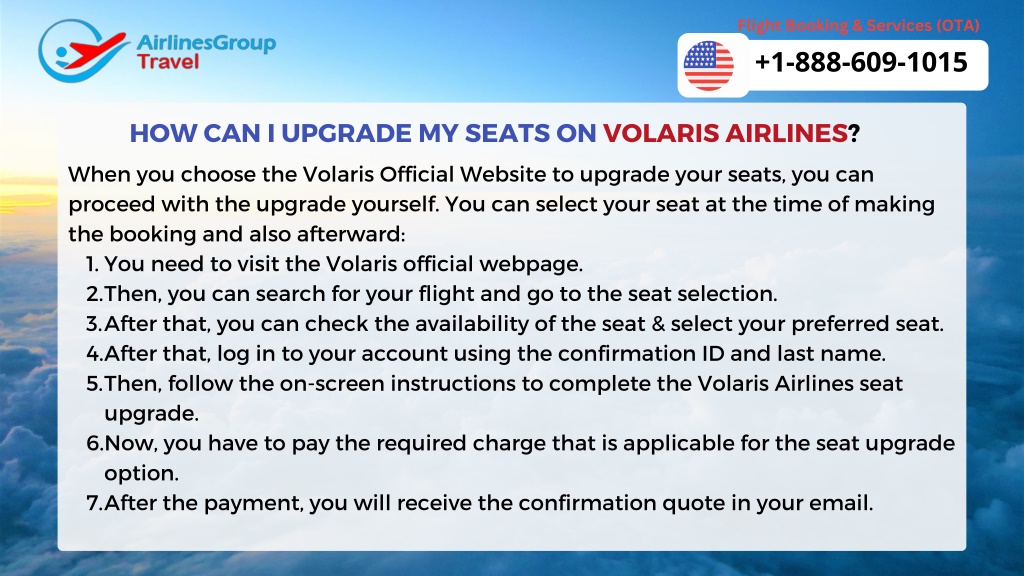 AirlinesGroup Travel

Flight Booking & Services (OTA)

+1-888-609-1015

HOW CAN I UPGRADE MY SEATS ON VOLARIS AIRLINES?

When you choose the Volaris Official Website to upgrade your seats, you can proceed with the upgrade yourself. You can select your seat at the time of making the booking and also afterward:

1. You need to visit the Volaris official webpage.
2.Then, you can search for your flight and go to the seat selection.
3.After that, you can check the availability of the seat & select your preferred seat.
4.After that, log in to your account using the confirmation ID and last name.
5.Then, follow the on-screen instructions to complete the Volaris Airlines seat upgrade.
6.Now, you have to pay the required charge that is applicable for the seat upgrade option.
7.After the payment, you will receive the confirmation quote in your email.